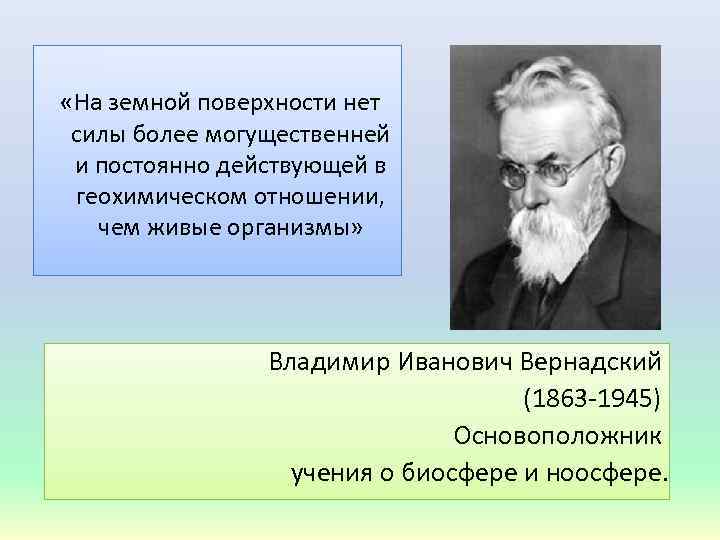 «На земной поверхности нет силы более могущественней и постоянно действующей в геохимическом отношении, чем живые организмы»

Владимир Иванович Вернадский (1863-1945) Основоположник учения о биосфере и ноосфере.